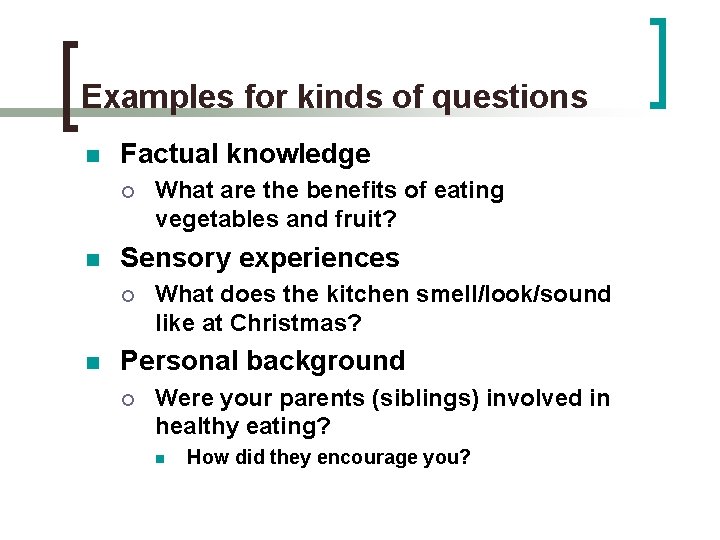 Examples for kinds of questions

Factual knowledge

What are the benefits of eating vegetables and fruit?

Sensory experiences

What does the kitchen smell/look/sound like at Christmas?

Personal background

Were your parents (siblings) involved in healthy eating?

How did they encourage you?